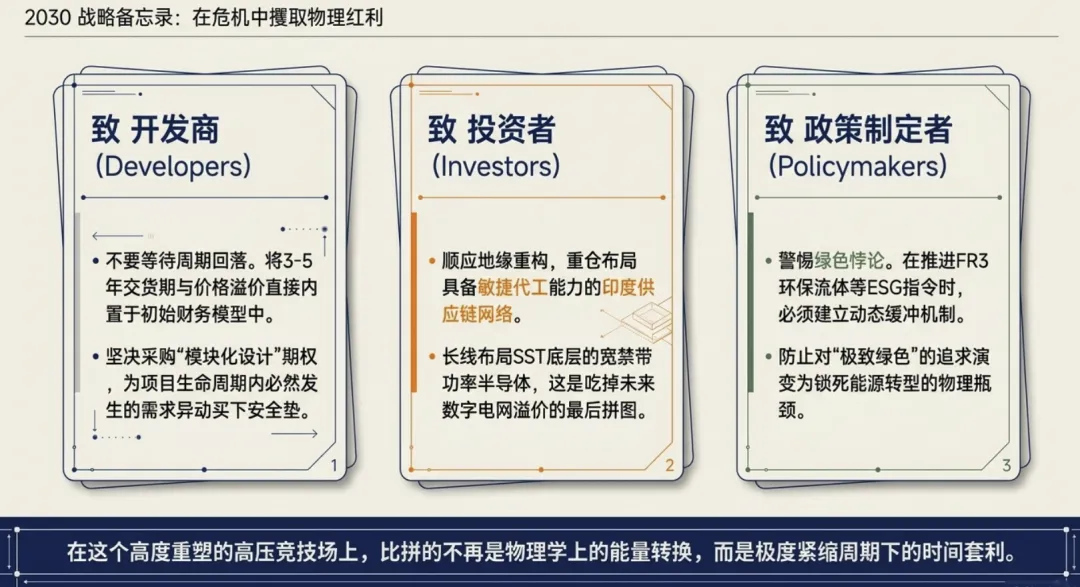 2030 战略备忘录：在危机中攫取物理红利

致 开发商
(Developers)

• 不要等待周期回落。将3-5年交货期与价格溢价直接内置于初始财务模型中。

• 坚决采购“模块化设计”期权，为项目生命周期内必然发生的需求异动买下安全垫。

1

致 投资者
(Investors)

• 顺应地缘重构，重仓布局具备敏捷代工能力的印度供应链网络。

• 长线布局SST底层的宽禁带功率半导体，这是吃掉未来数字电网溢价的最后拼图。

2

致 政策制定者
(Policymakers)

• 警惕绿色悖论。在推进FR3环保流体等ESG指令时，必须建立动态缓冲机制。

• 防止对“极致绿色”的追求演变为锁死能源转型的物理瓶颈。

3

在这个高度重塑的高压竞技场上，比拼的不再是物理学上的能量转换，而是极度紧缩周期下的时间套利。